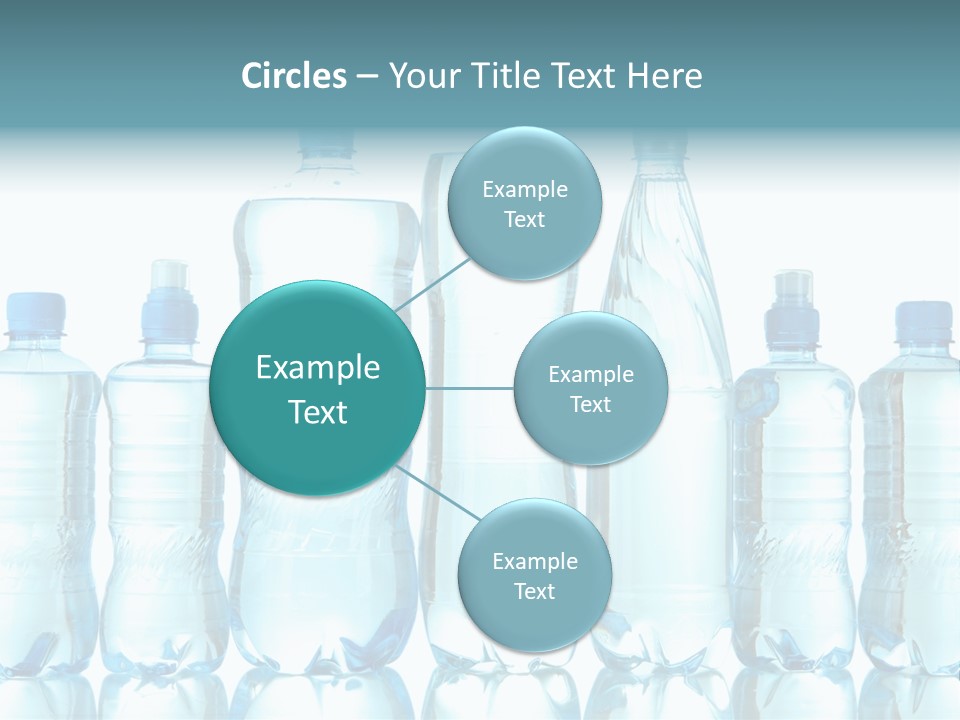 Circles – Your Title Text Here

Example Text

Example Text

Example Text

Example Text